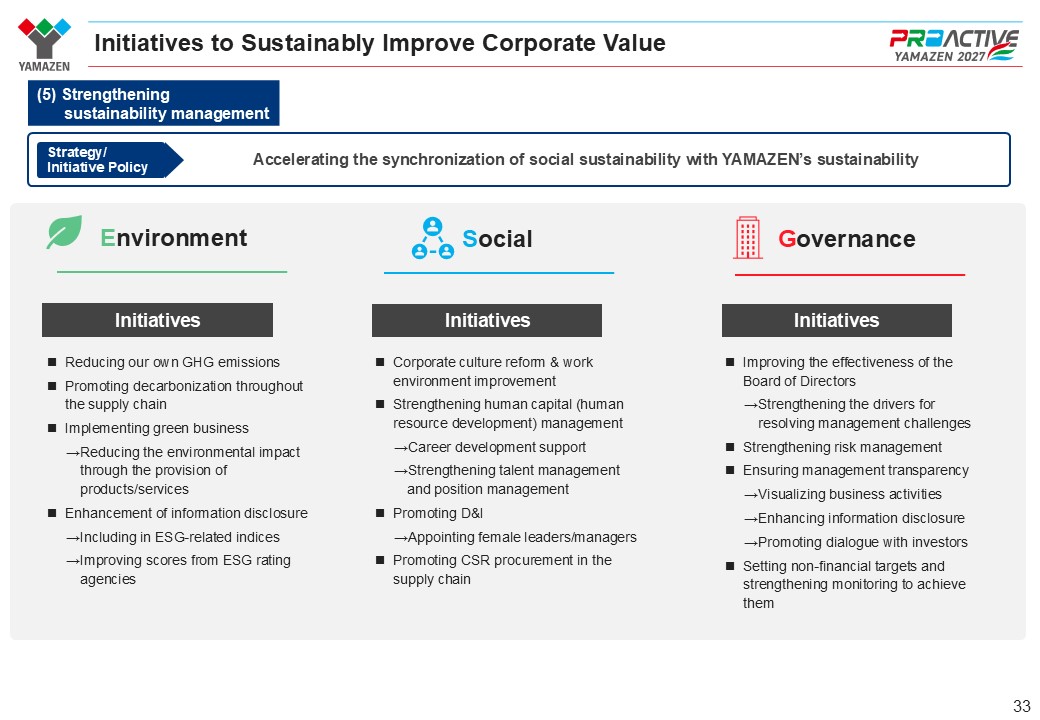 YAMAZEN

Initiatives to Sustainably Improve Corporate Value

PROACTIVE YAMAZEN 2027

(5) Strengthening sustainability management

Strategy/ Initiative Policy

Accelerating the synchronization of social sustainability with YAMAZEN's sustainability

Environment

Initiatives

■ Reducing our own GHG emissions
■ Promoting decarbonization throughout the supply chain
■ Implementing green business
→Reducing the environmental impact through the provision of products/services
■ Enhancement of information disclosure
→Including in ESG-related indices
→Improving scores from ESG rating agencies

Social

Initiatives

■ Corporate culture reform & work environment improvement
■ Strengthening human capital (human resource development) management
→Career development support
→Strengthening talent management and position management
■ Promoting D&I
→Appointing female leaders/managers
■ Promoting CSR procurement in the supply chain

Governance

Initiatives

■ Improving the effectiveness of the Board of Directors
→Strengthening the drivers for resolving management challenges
■ Strengthening risk management
■ Ensuring management transparency
→Visualizing business activities
→Enhancing information disclosure
→Promoting dialogue with investors
■ Setting non-financial targets and strengthening monitoring to achieve them

33